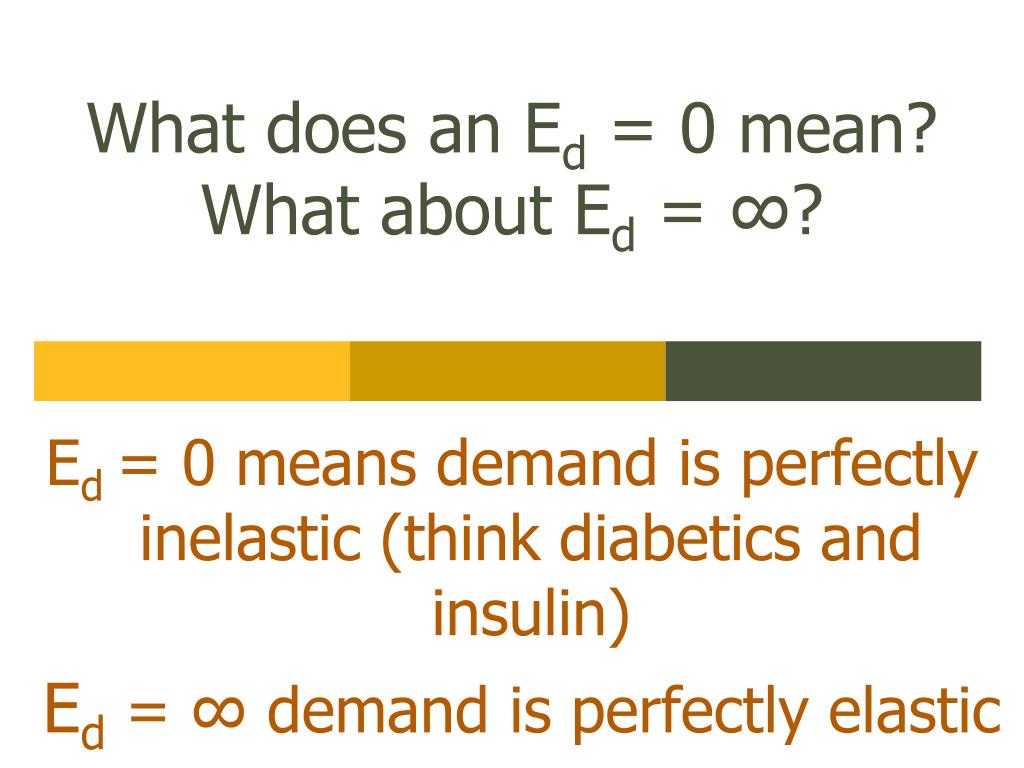 What does an $E_d = 0$ mean? What about $E_d = \infty$?

$E_d = 0$ means demand is perfectly inelastic (think diabetics and insulin)

$E_d = \infty$ demand is perfectly elastic